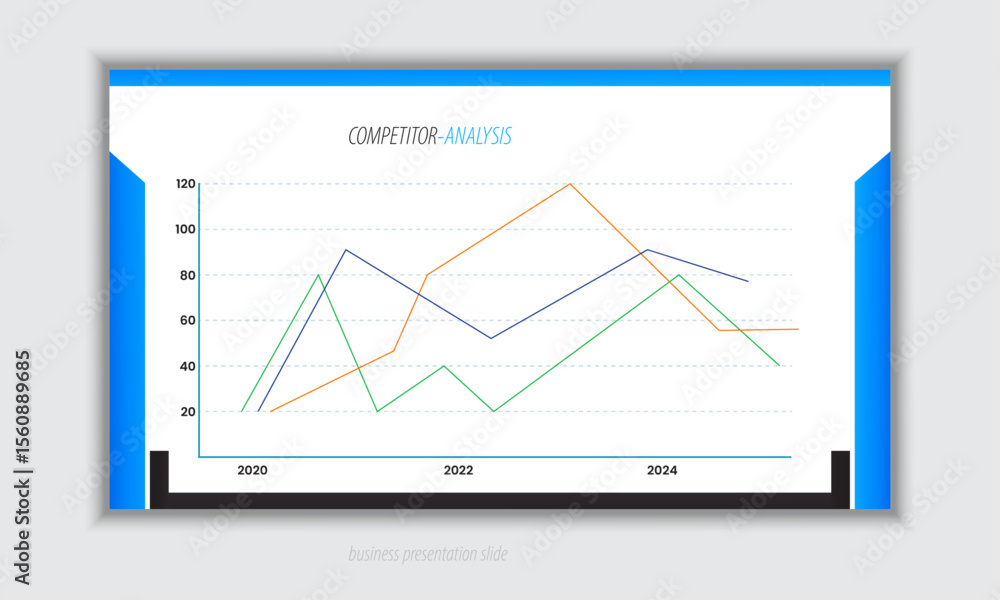 COMPETITOR-ANALYSIS

120
100
80
60
40
20

2020
2022
2024

business presentation slide

Adobe Stock | #1560889685